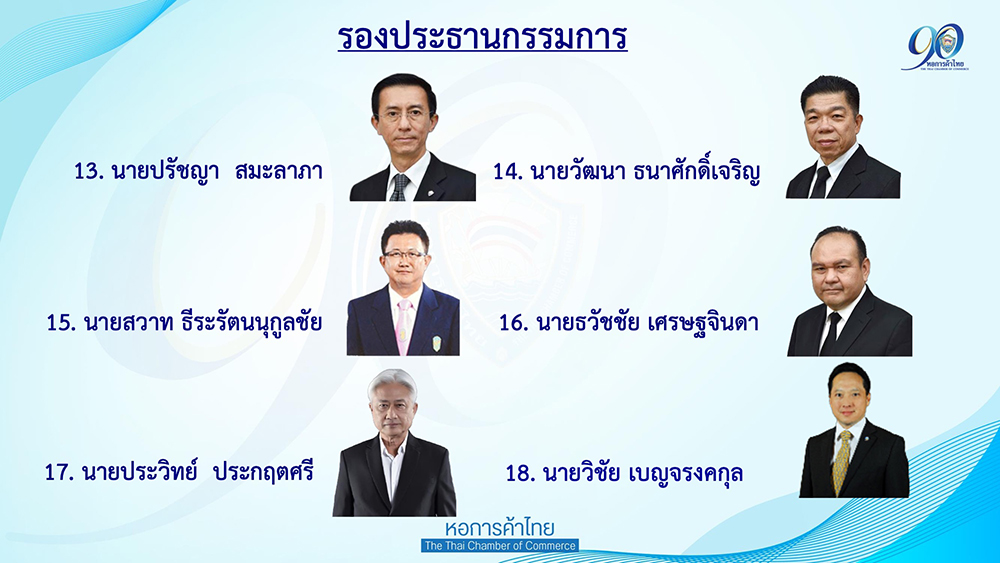 รองประธานกรรมการ

90 หอการค้าไทย THE THAI CHAMBER OF COMMERCE

13. นายปรัชญา สมะลาภา

14. นายวัฒนา ธนาศักดิ์เจริญ

15. นายสวาท ธีระรัตนนุกูลชัย

16. นายธวัชชัย เศรษฐจินดา

17. นายประวิทย์ ประกฤตศรี

18. นายวิชัย เบญจรงคกุล

หอการค้าไทย
The Thai Chamber of Commerce